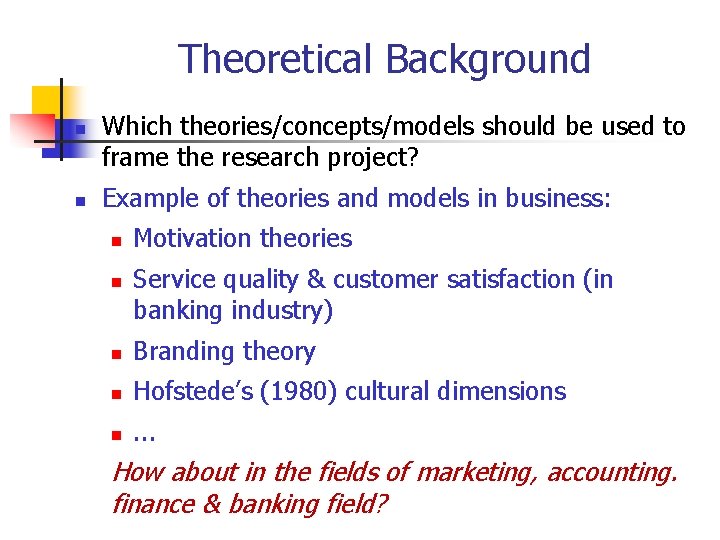 Theoretical Background

Which theories/concepts/models should be used to frame the research project?

Example of theories and models in business:

Motivation theories

Service quality & customer satisfaction (in banking industry)

Branding theory

Hofstede's (1980) cultural dimensions

...

How about in the fields of marketing, accounting. finance & banking field?